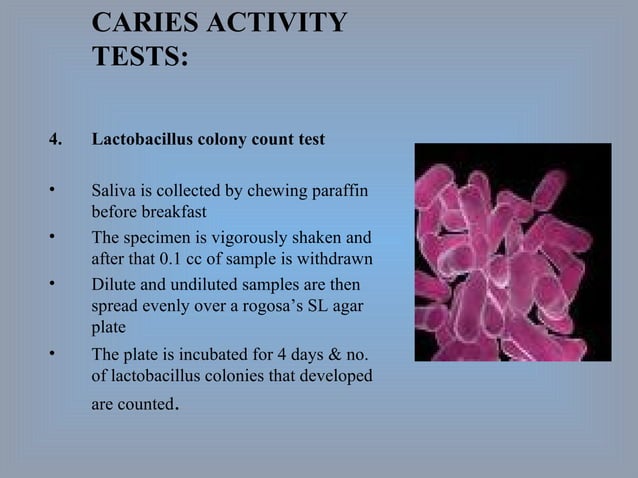 CARIES ACTIVITY TESTS:

4. Lactobacillus colony count test

• Saliva is collected by chewing paraffin before breakfast
• The specimen is vigorously shaken and after that 0.1 cc of sample is withdrawn
• Dilute and undiluted samples are then spread evenly over a rogosa's SL agar plate
• The plate is incubated for 4 days & no. of lactobacillus colonies that developed are counted.